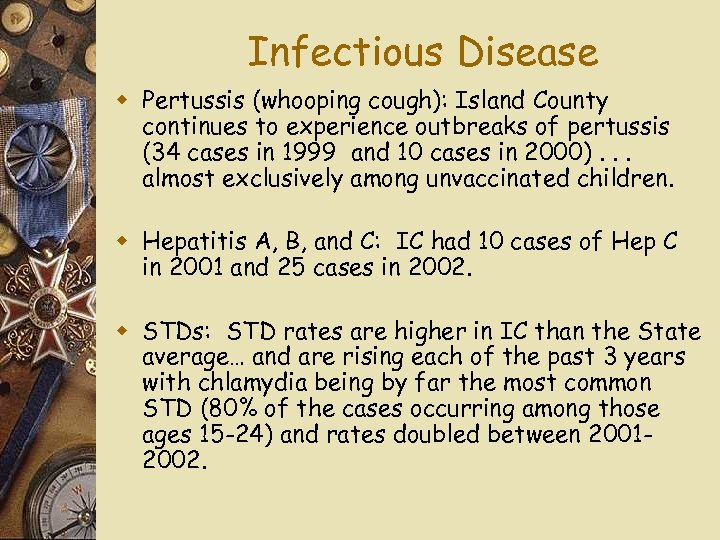 Infectious Disease

Pertussis (whooping cough): Island County continues to experience outbreaks of pertussis (34 cases in 1999 and 10 cases in 2000) . . . almost exclusively among unvaccinated children.

Hepatitis A, B, and C: IC had 10 cases of Hep C in 2001 and 25 cases in 2002.

STDs: STD rates are higher in IC than the State average… and are rising each of the past 3 years with chlamydia being by far the most common STD (80% of the cases occurring among those ages 15-24) and rates doubled between 2001-2002.